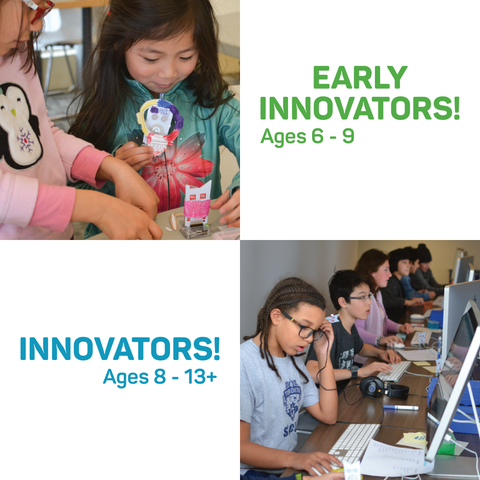 EARLY INNOVATORS!
Ages 6 - 9

INNOVATORS!
Ages 8 - 13+